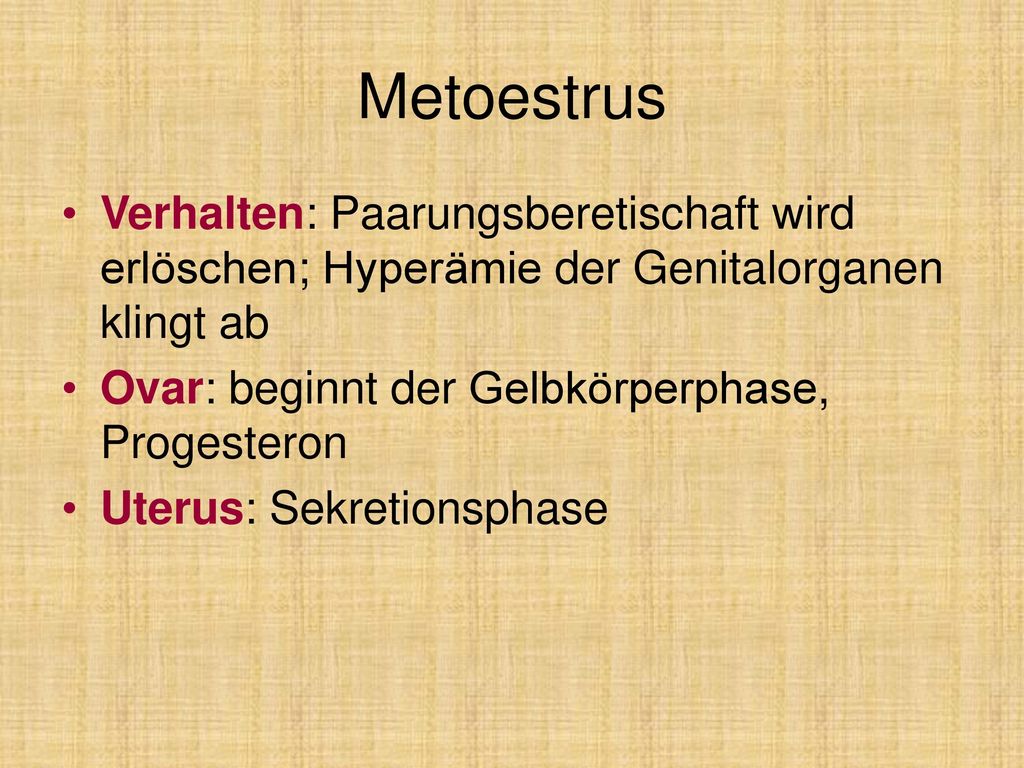 Metoestrus

• Verhalten: Paarungsberetischaft wird erlöschen; Hyperämie der Genitalorganen klingt ab

• Ovar: beginnt der Gelbkörperphase, Progesteron

• Uterus: Sekretionsphase